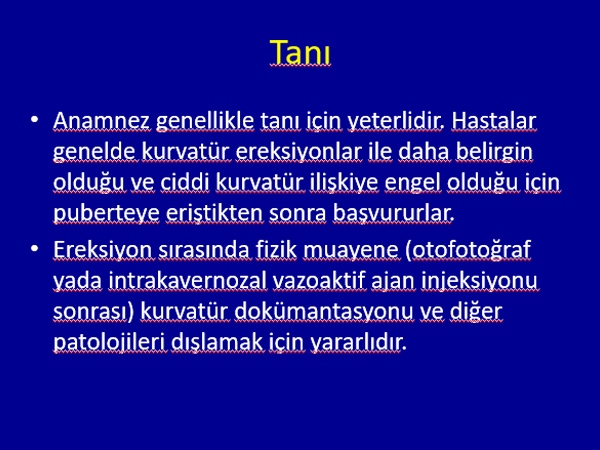 Tanı

• Anamnez genellikle tanı için yeterlidir. Hastalar genelde kurvatür ereksiyonlar ile daha belirgin olduğu ve ciddi kurvatür ilişkiye engel olduğu için puberteye eriştikten sonra başvururlar.

• Ereksiyon sırasında fizik muayene (otofotoğraf yada intrakavernozal vazoaktif ajan injeksiyonu sonrası) kurvatür dokümantasyonu ve diğer patolojileri dışlamak için yararlıdır.